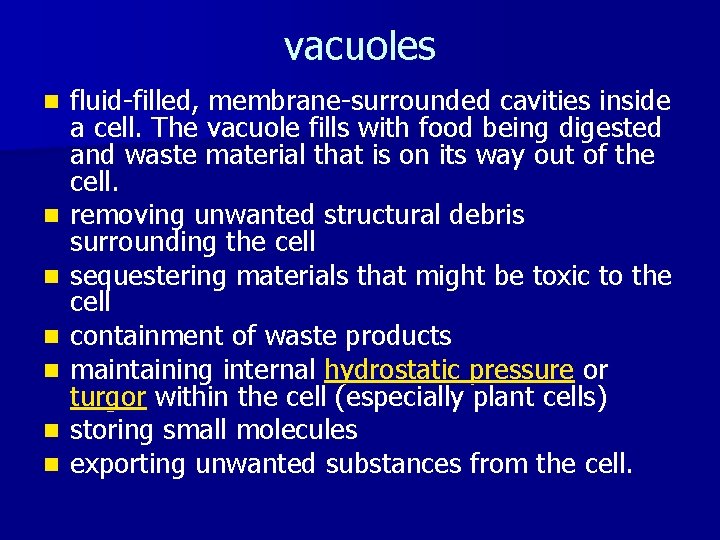 vacuoles

- fluid-filled, membrane-surrounded cavities inside a cell. The vacuole fills with food being digested and waste material that is on its way out of the cell.
- removing unwanted structural debris surrounding the cell
- sequestering materials that might be toxic to the cell
- containment of waste products
- maintaining internal hydrostatic pressure or turgor within the cell (especially plant cells)
- storing small molecules
- exporting unwanted substances from the cell.